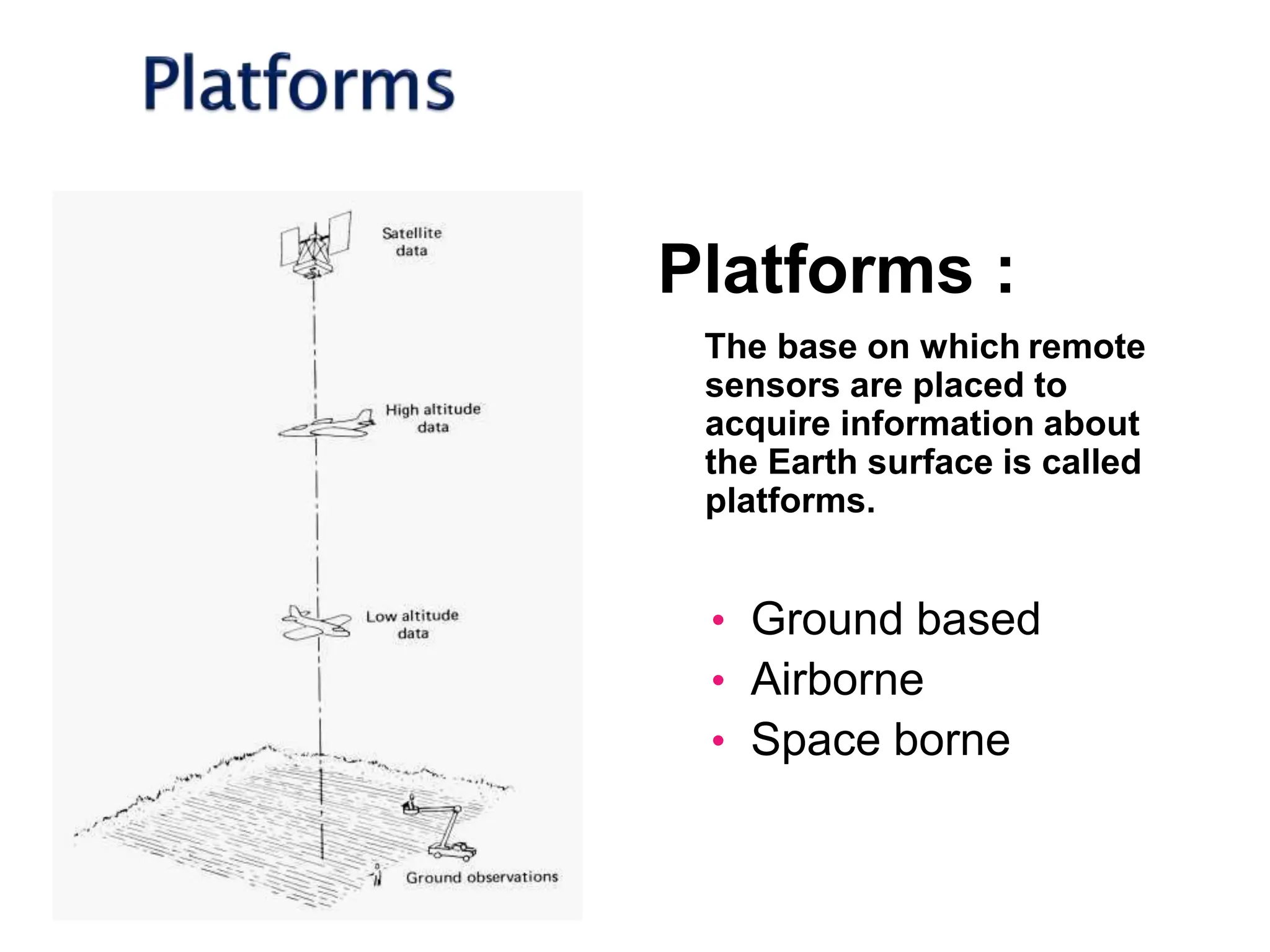 Platforms

Satellite data

High altitude data

Low altitude data

Ground observations

Platforms :

The base on which remote sensors are placed to acquire information about the Earth surface is called platforms.

• Ground based
• Airborne
• Space borne